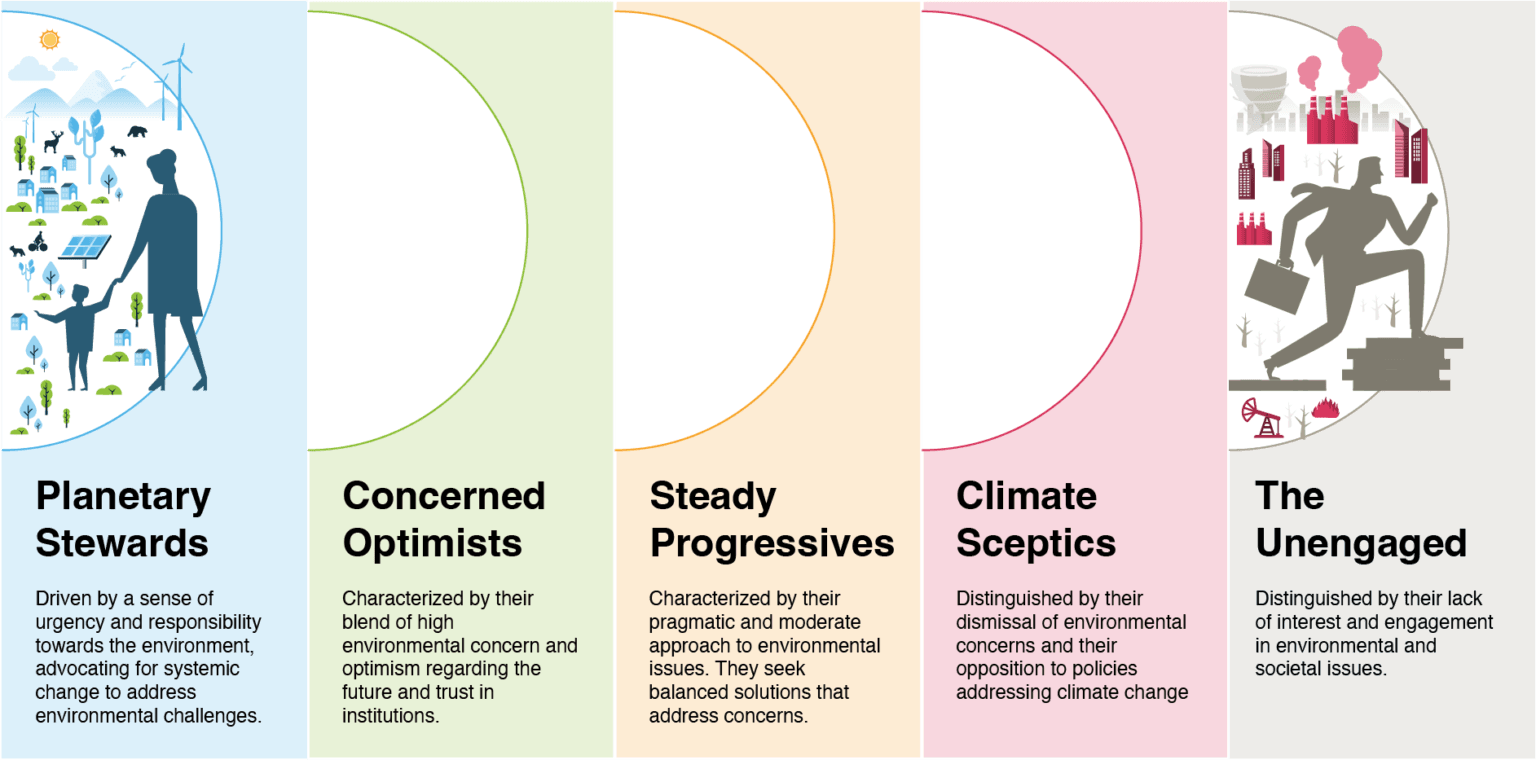 Planetary Stewards

Driven by a sense of urgency and responsibility towards the environment, advocating for systemic change to address environmental challenges.

Concerned Optimists

Characterized by their blend of high environmental concern and optimism regarding the future and trust in institutions.

Steady Progressives

Characterized by their pragmatic and moderate approach to environmental issues. They seek balanced solutions that address concerns.

Climate Sceptics

Distinguished by their dismissal of environmental concerns and their opposition to policies addressing climate change

The Unengaged

Distinguished by their lack of interest and engagement in environmental and societal issues.